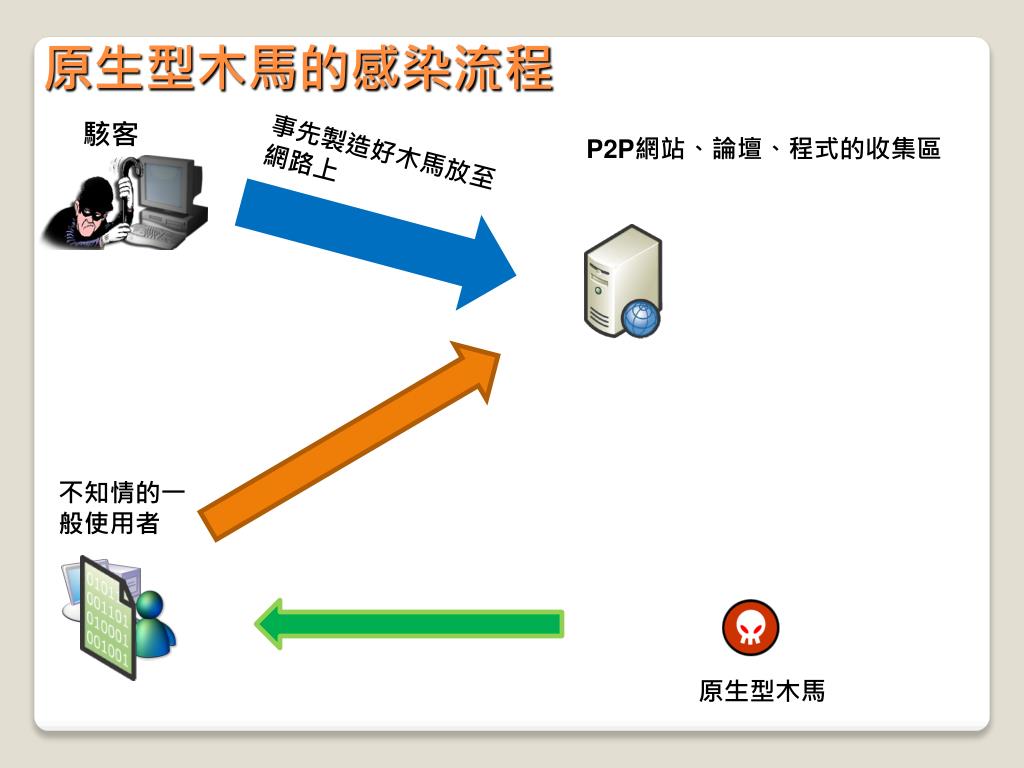 原生型木馬的感染流程

駭客

事先製造好木馬放至網路上

P2P網站、論壇、程式的收集區

不知情的一般使用者

原生型木馬